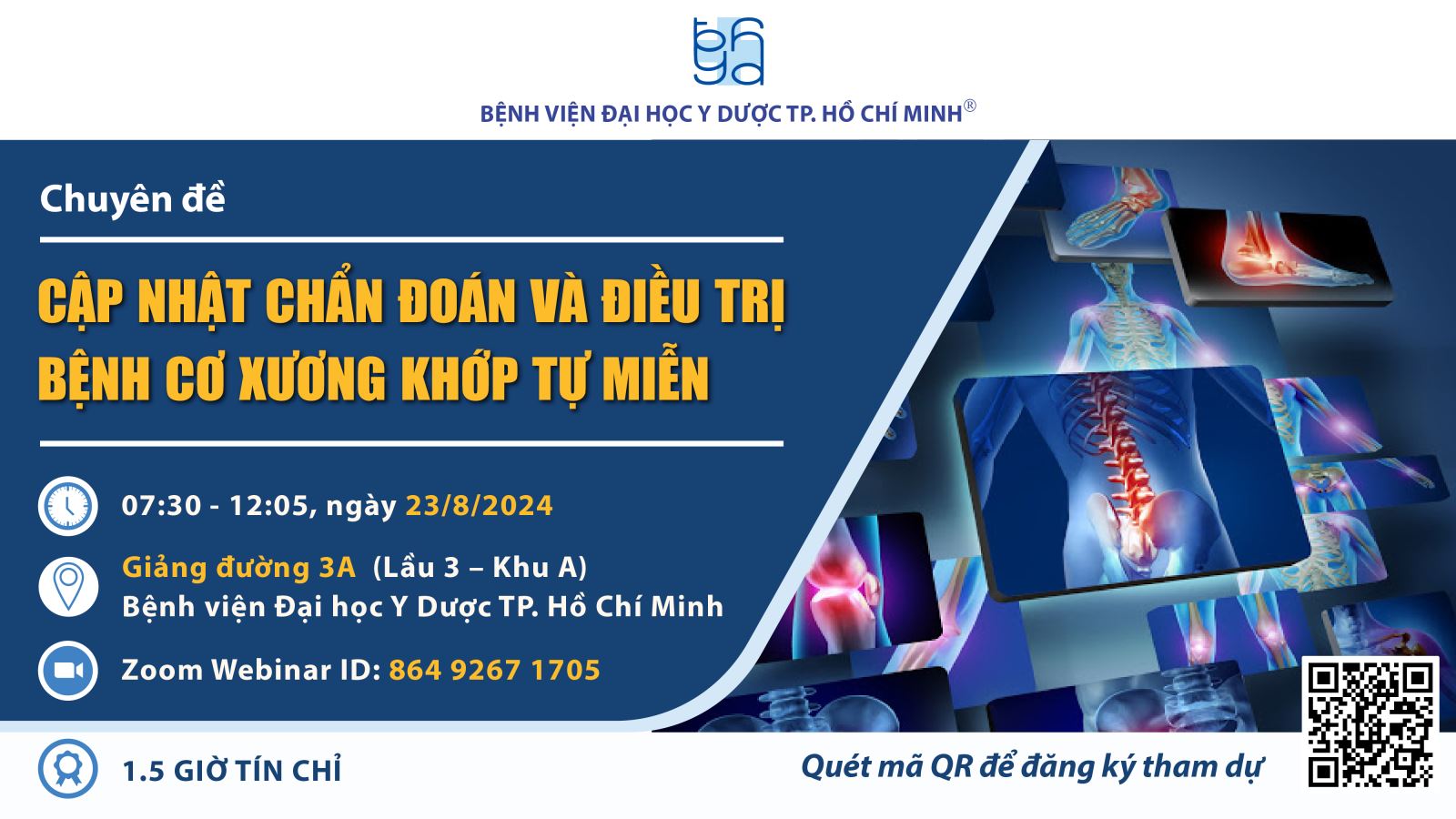 BỆNH VIỆN ĐẠI HỌC Y DƯỢC TP. HỒ CHÍ MINH®

Chuyên đề

CẬP NHẬT CHẨN ĐOÁN VÀ ĐIỀU TRỊ BỆNH CƠ XƯƠNG KHỚP TỰ MIỄN

07:30 - 12:05, ngày 23/8/2024

Giảng đường 3A (Lầu 3 – Khu A)
Bệnh viện Đại học Y Dược TP. Hồ Chí Minh

Zoom Webinar ID: 864 9267 1705

1.5 GIỜ TÍN CHỈ

Quét mã QR để đăng ký tham dự